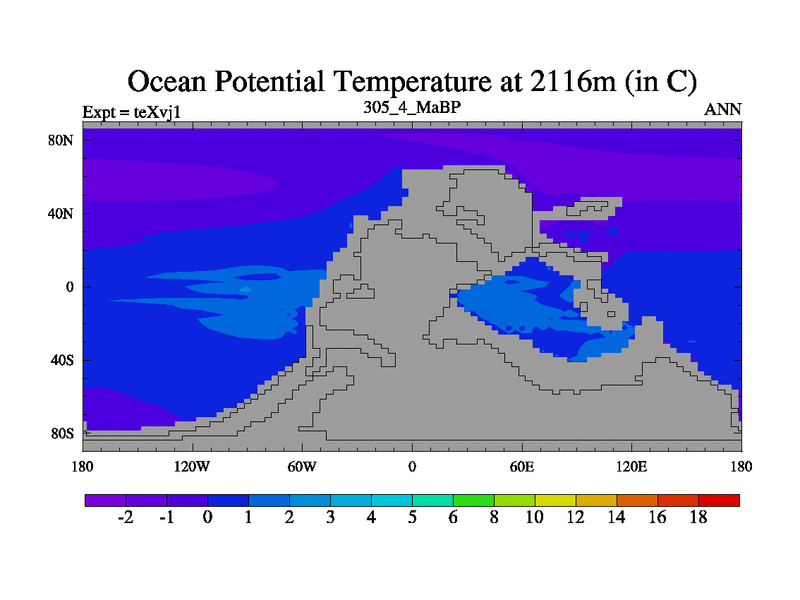 Ocean Potential Temperature at 2116m (in C)

Expt = teXvj1
305_4_MaBP
ANN

80N
40N
0
40S
80S

180
120W
60W
0
60E
120E
180

-2
-1
0
1
2
3
4
5
6
8
10
12
14
16
18